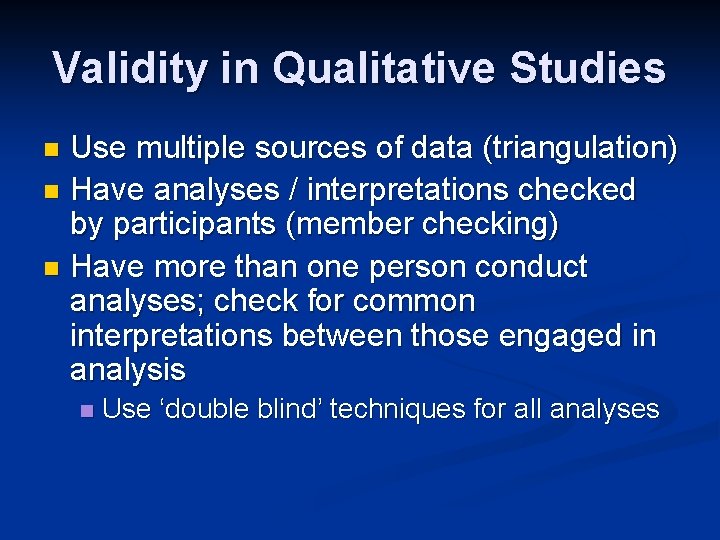 Validity in Qualitative Studies

- Use multiple sources of data (triangulation)
- Have analyses / interpretations checked by participants (member checking)
- Have more than one person conduct analyses; check for common interpretations between those engaged in analysis
  - Use ‘double blind’ techniques for all analyses